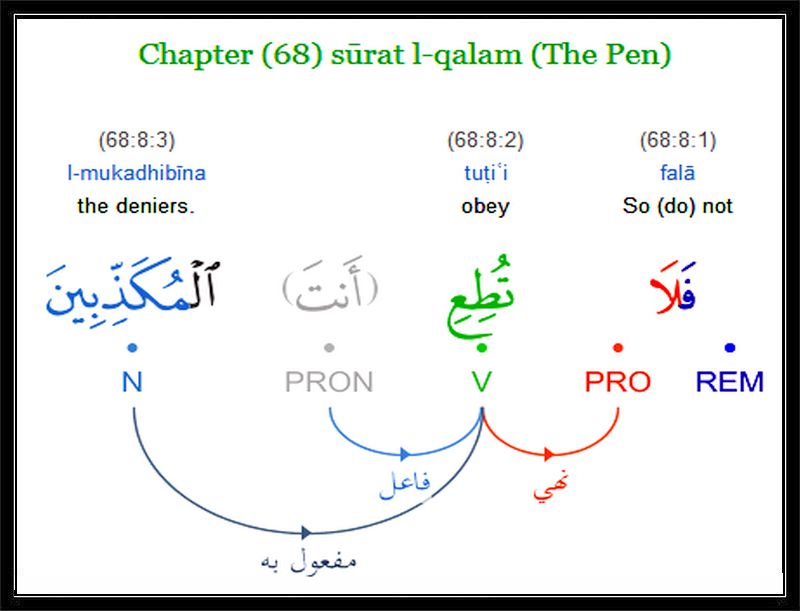 Chapter (68) sūrat l-qalam (The Pen)

(68:8:3)
l-mukadhibīna
the deniers.

(68:8:2)
tuṭiʿi
obey

(68:8:1)
falā
So (do) not

ٱلْمُكَذِّبِينَ (أَنتَ) تُطِعِ فَلَا

N PRON V PRO REM

فاعل
نهي
مفعول به